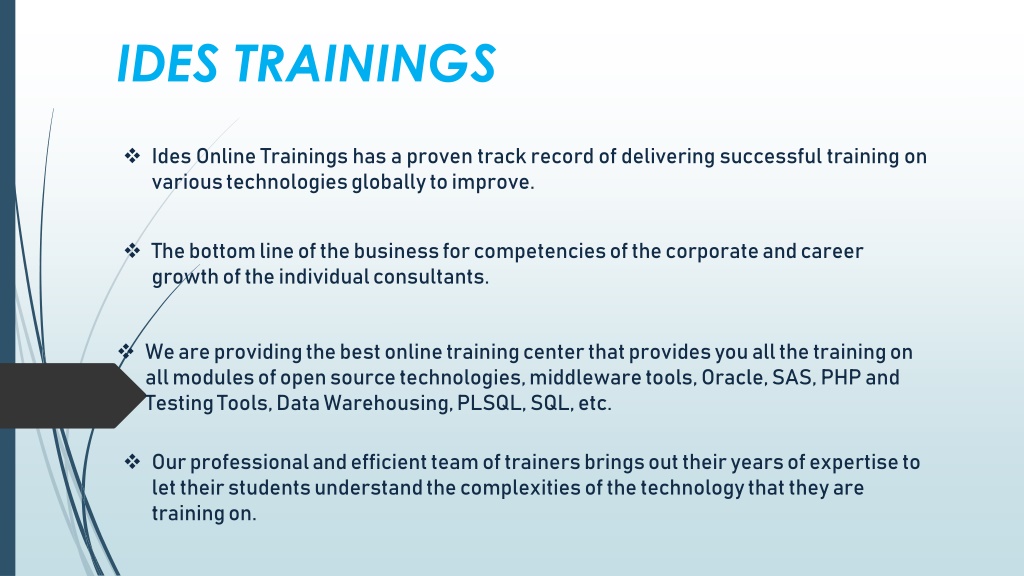 IDES TRAININGS

❖ Ides Online Trainings has a proven track record of delivering successful training on various technologies globally to improve.

❖ The bottom line of the business for competencies of the corporate and career growth of the individual consultants.

❖ We are providing the best online training center that provides you all the training on all modules of open source technologies, middleware tools, Oracle, SAS, PHP and Testing Tools, Data Warehousing, PLSQL, SQL, etc.

❖ Our professional and efficient team of trainers brings out their years of expertise to let their students understand the complexities of the technology that they are training on.